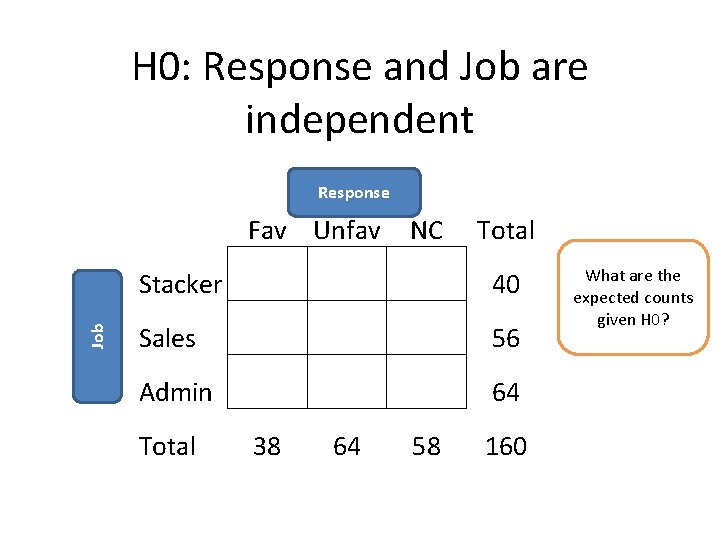 H0: Response and Job are independent

Response

Job

| | Fav | Unfav | NC | Total |
|---|---|---|---|---|
| Stacker | | | | 40 |
| Sales | | | | 56 |
| Admin | | | | 64 |
| Total | 38 | 64 | 58 | 160 |

What are the expected counts given H0?